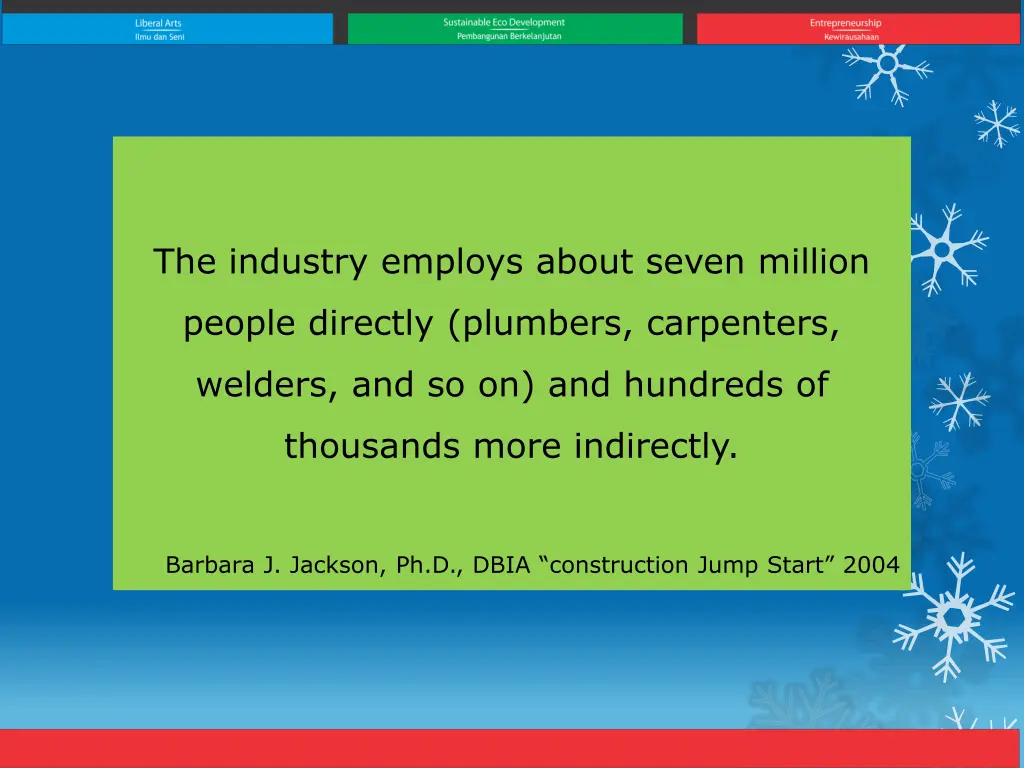 Liberal Arts
Ilmu dan Seni

Sustainable Eco Development
Pembangunan Berkelanjutan

Entrepreneurship
Kewirausahaan

The industry employs about seven million people directly (plumbers, carpenters, welders, and so on) and hundreds of thousands more indirectly.

Barbara J. Jackson, Ph.D., DBIA “construction Jump Start” 2004